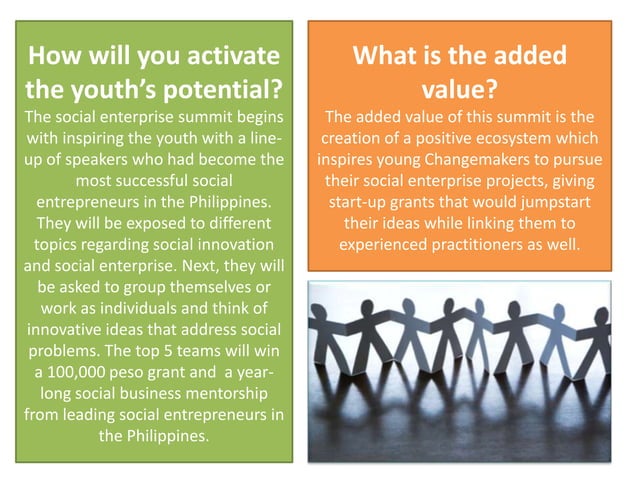 How will you activate the youth's potential?

The social enterprise summit begins with inspiring the youth with a line-up of speakers who had become the most successful social entrepreneurs in the Philippines. They will be exposed to different topics regarding social innovation and social enterprise. Next, they will be asked to group themselves or work as individuals and think of innovative ideas that address social problems. The top 5 teams will win a 100,000 peso grant and a year-long social business mentorship from leading social entrepreneurs in the Philippines.

What is the added value?

The added value of this summit is the creation of a positive ecosystem which inspires young Changemakers to pursue their social enterprise projects, giving start-up grants that would jumpstart their ideas while linking them to experienced practitioners as well.